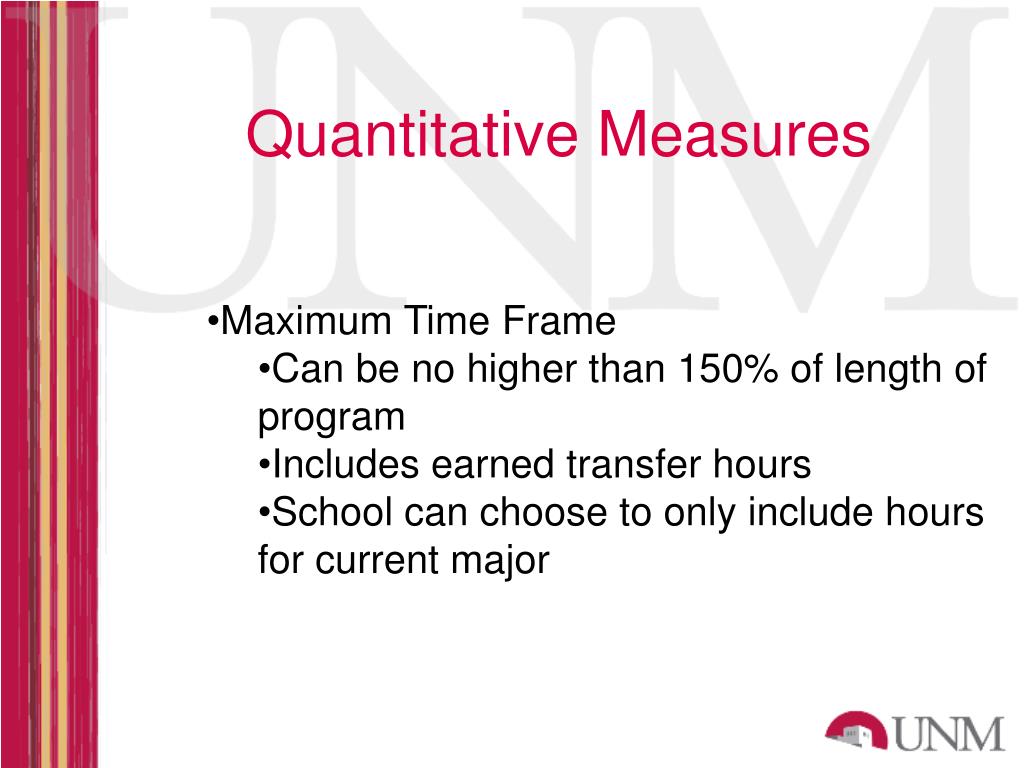 UNM

Quantitative Measures

•Maximum Time Frame
•Can be no higher than 150% of length of program
•Includes earned transfer hours
•School can choose to only include hours for current major

UNM